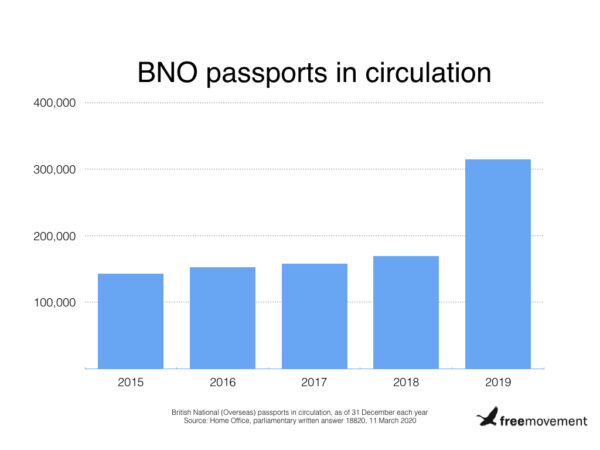 BNO passports in circulation

400,000
300,000
200,000
100,000

2015
2016
2017
2018
2019

British National (Overseas) passports in circulation, as of 31 December each year
Source: Home Office, parliamentary written answer 18820, 11 March 2020

freemovement